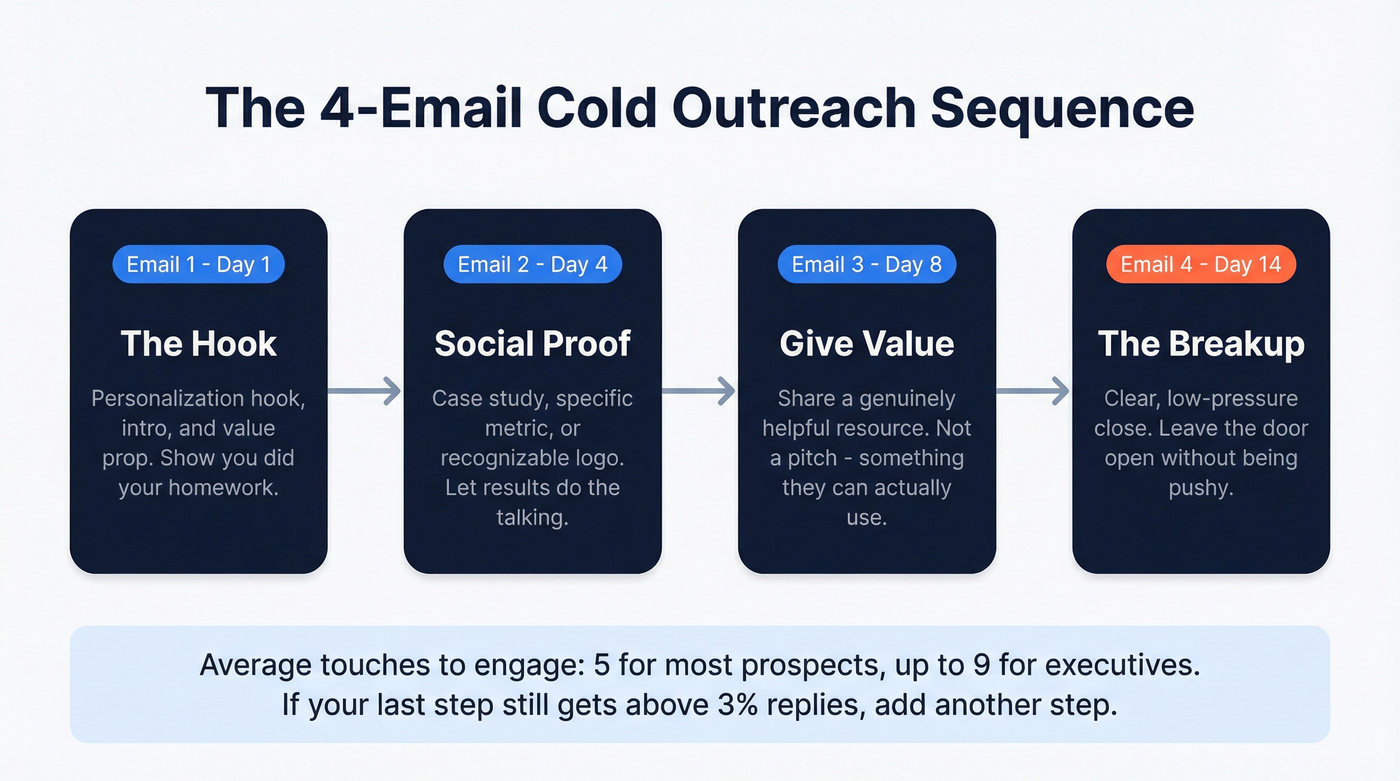 The 4-Email Cold Outreach Sequence

Email 1 - Day 1

The Hook

Personalization hook, intro, and value prop. Show you did your homework.

Email 2 - Day 4

Social Proof

Case study, specific metric, or recognizable logo. Let results do the talking.

Email 3 - Day 8

Give Value

Share a genuinely helpful resource. Not a pitch - something they can actually use.

Email 4 - Day 14

The Breakup

Clear, low-pressure close. Leave the door open without being pushy.

Average touches to engage: 5 for most prospects, up to 9 for executives. If your last step still gets above 3% replies, add another step.